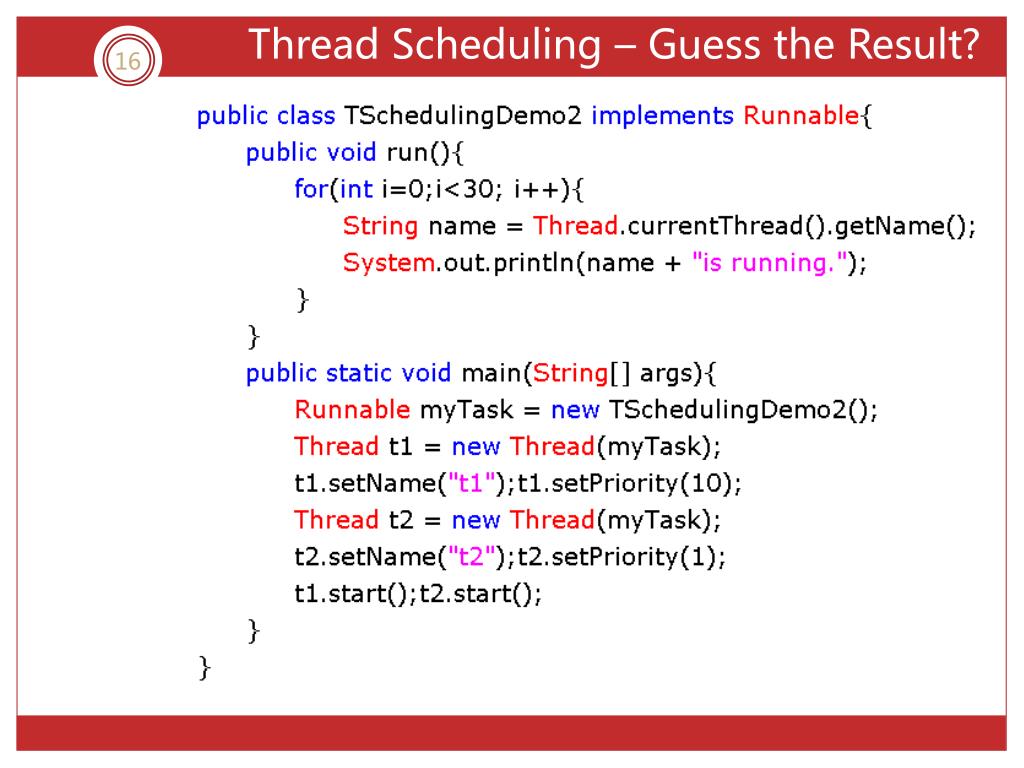 16

Thread Scheduling – Guess the Result?

public class TSchedulingDemo2 implements Runnable{
    public void run(){
        for(int i=0;i<30; i++){
            String name = Thread.currentThread().getName();
            System.out.println(name + "is running.");
        }
    }
    public static void main(String[] args){
        Runnable myTask = new TSchedulingDemo2();
        Thread t1 = new Thread(myTask);
        t1.setName("t1");t1.setPriority(10);
        Thread t2 = new Thread(myTask);
        t2.setName("t2");t2.setPriority(1);
        t1.start();t2.start();
    }
}